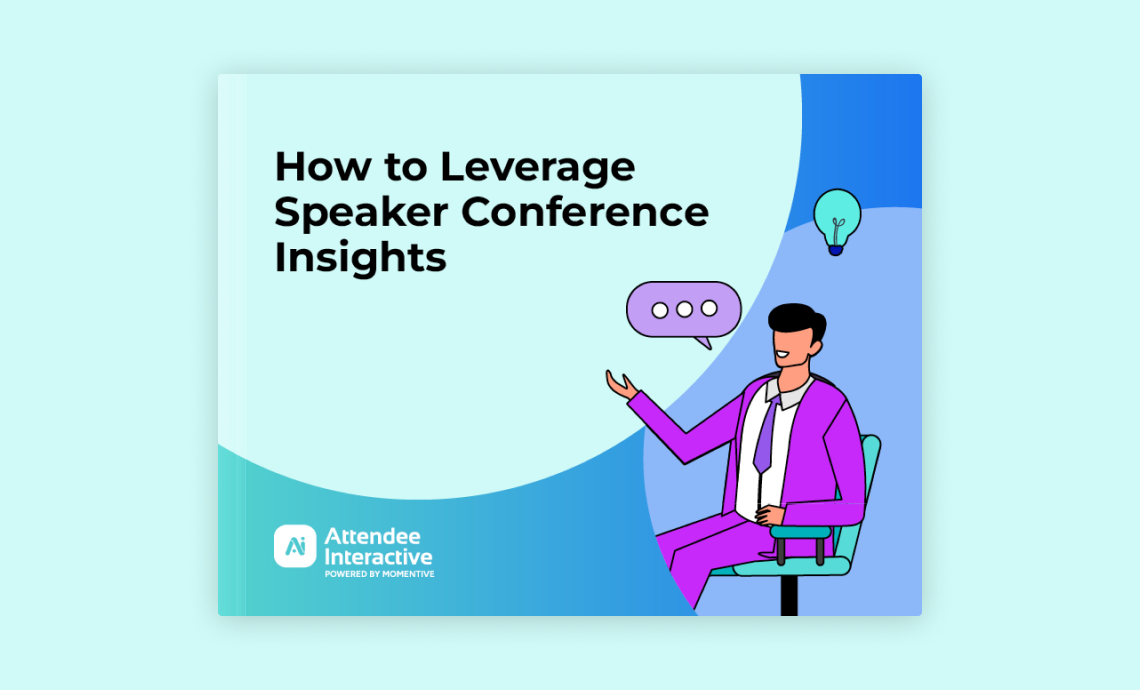 How to Leverage Speaker Conference Insights

Ai Attendee Interactive
POWERED BY MOMENTIVE